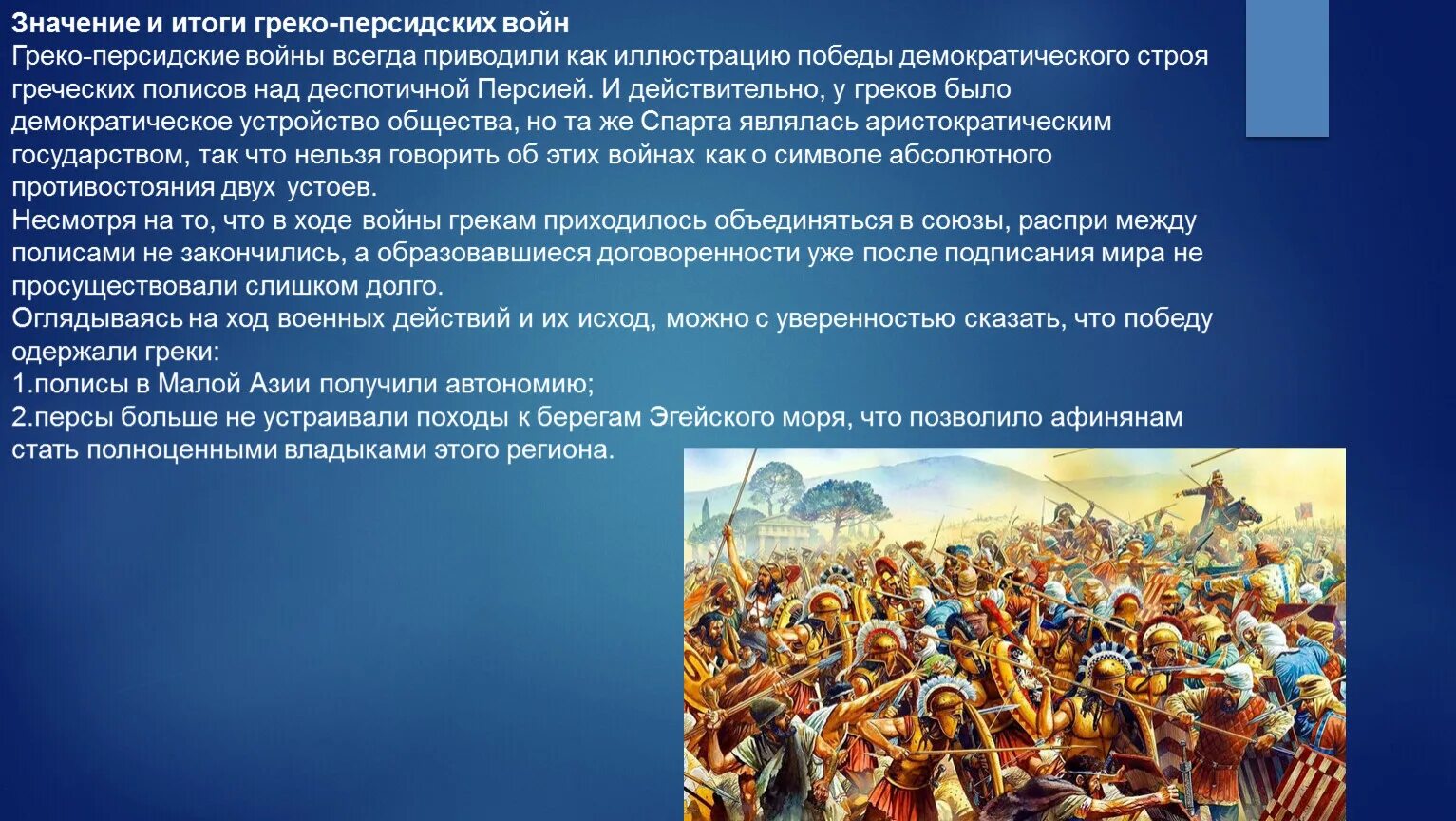 Значение и итоги греко-персидских войн
Греко-персидские войны всегда приводили как иллюстрацию победы демократического строя греческих полисов над деспотичной Персией. И действительно, у греков было демократическое устройство общества, но та же Спарта являлась аристократическим государством, так что нельзя говорить об этих войнах как о символе абсолютного противостояния двух устоев.
Несмотря на то, что в ходе войны грекам приходилось объединяться в союзы, распри между полисами не закончились, а образовавшиеся договоренности уже после подписания мира не просуществовали слишком долго.
Оглядываясь на ход военных действий и их исход, можно с уверенностью сказать, что победу одержали греки:
1.полисы в Малой Азии получили автономию;
2.персы больше не устраивали походы к берегам Эгейского моря, что позволило афинянам стать полноценными владыками этого региона.